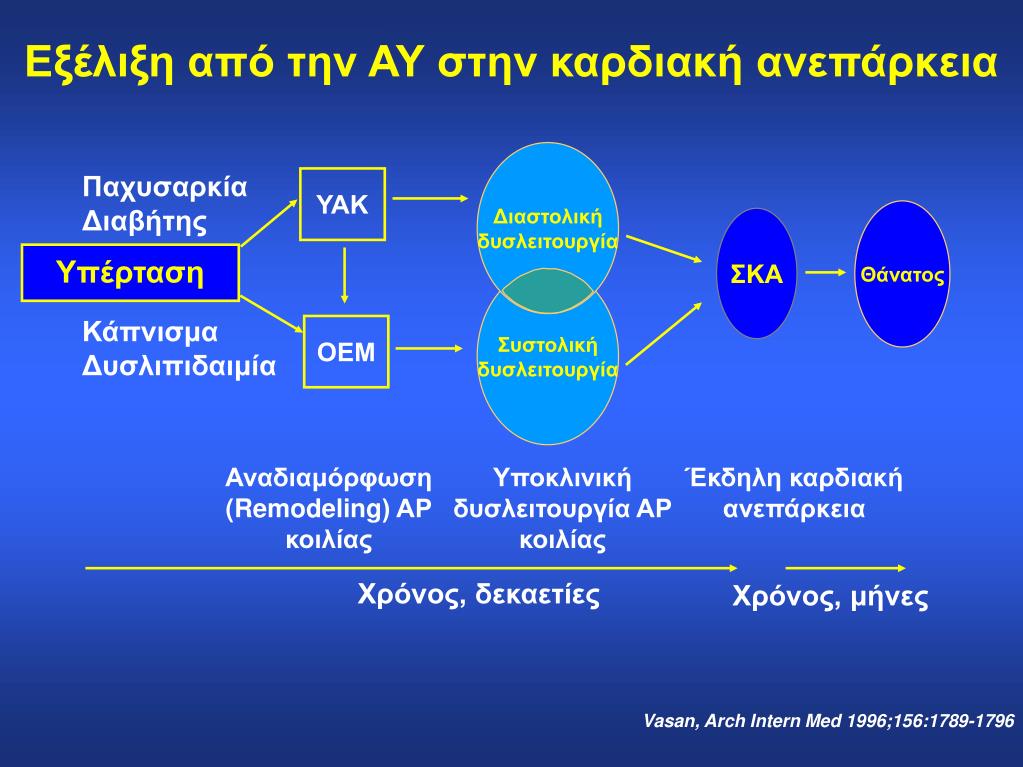 Εξέλιξη από την ΑΥ στην καρδιακή ανεπάρκεια

Παχυσαρκία
Διαβήτης

Υπέρταση

Κάπνισμα
Δυσλιπιδαιμία

ΥΑΚ

ΟΕΜ

Διαστολική δυσλειτουργία

Συστολική δυσλειτουργία

ΣΚΑ

Θάνατος

Αναδιαμόρφωση (Remodeling) ΑΡ κοιλίας

Υποκλινική δυσλειτουργία ΑΡ κοιλίας

Έκδηλη καρδιακή ανεπάρκεια

Χρόνος, δεκαετίες

Χρόνος, μήνες

Vasan, Arch Intern Med 1996;156:1789-1796